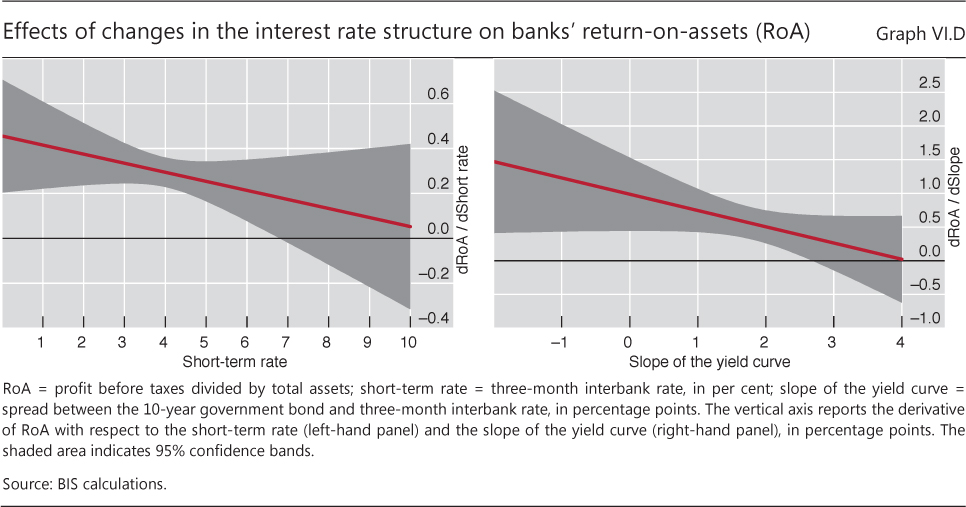 Effects of changes in the interest rate structure on banks' return-on-assets (RoA)

Graph VI.D

0.6
0.4
0.2
0.0
–0.2
–0.4

dRoA / dShort rate

1 2 3 4 5 6 7 8 9 10

Short-term rate

2.5
2.0
1.5
1.0
0.5
0.0
–0.5
–1.0

dRoA / dSlope

–1 0 1 2 3 4

Slope of the yield curve

RoA = profit before taxes divided by total assets; short-term rate = three-month interbank rate, in per cent; slope of the yield curve = spread between the 10-year government bond and three-month interbank rate, in percentage points. The vertical axis reports the derivative of RoA with respect to the short-term rate (left-hand panel) and the slope of the yield curve (right-hand panel), in percentage points. The shaded area indicates 95% confidence bands.

Source: BIS calculations.